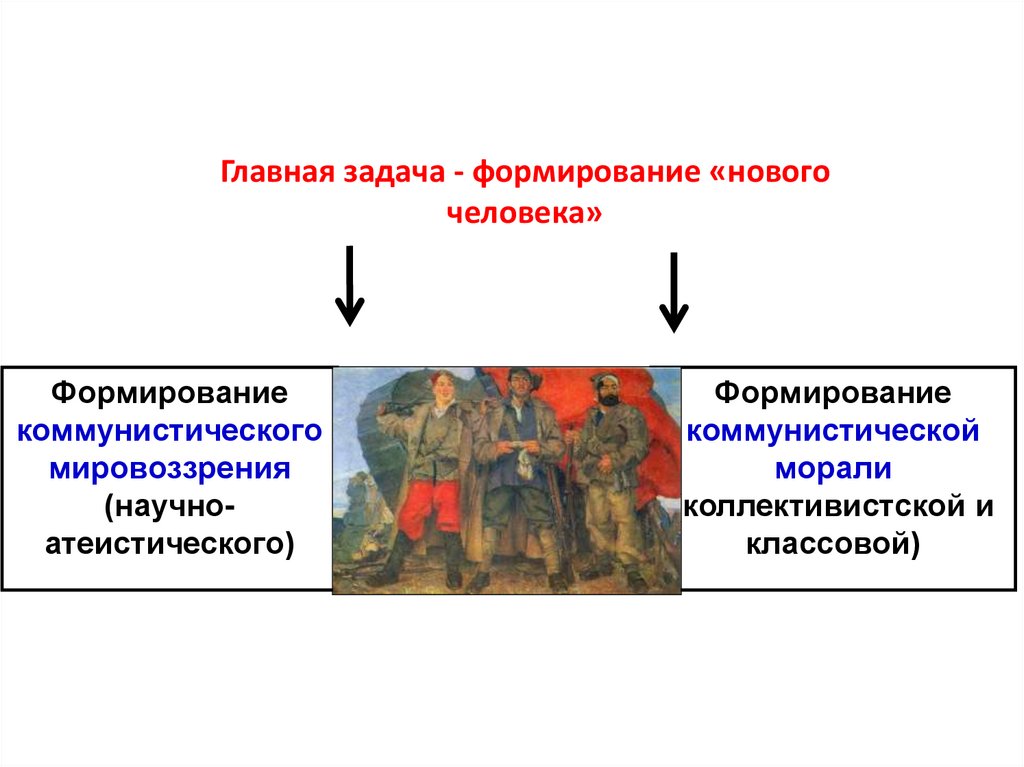 Главная задача - формирование «нового человека»

Формирование коммунистического мировоззрения (научно-атеистического)

Формирование коммунистической морали коллективистской и классовой)